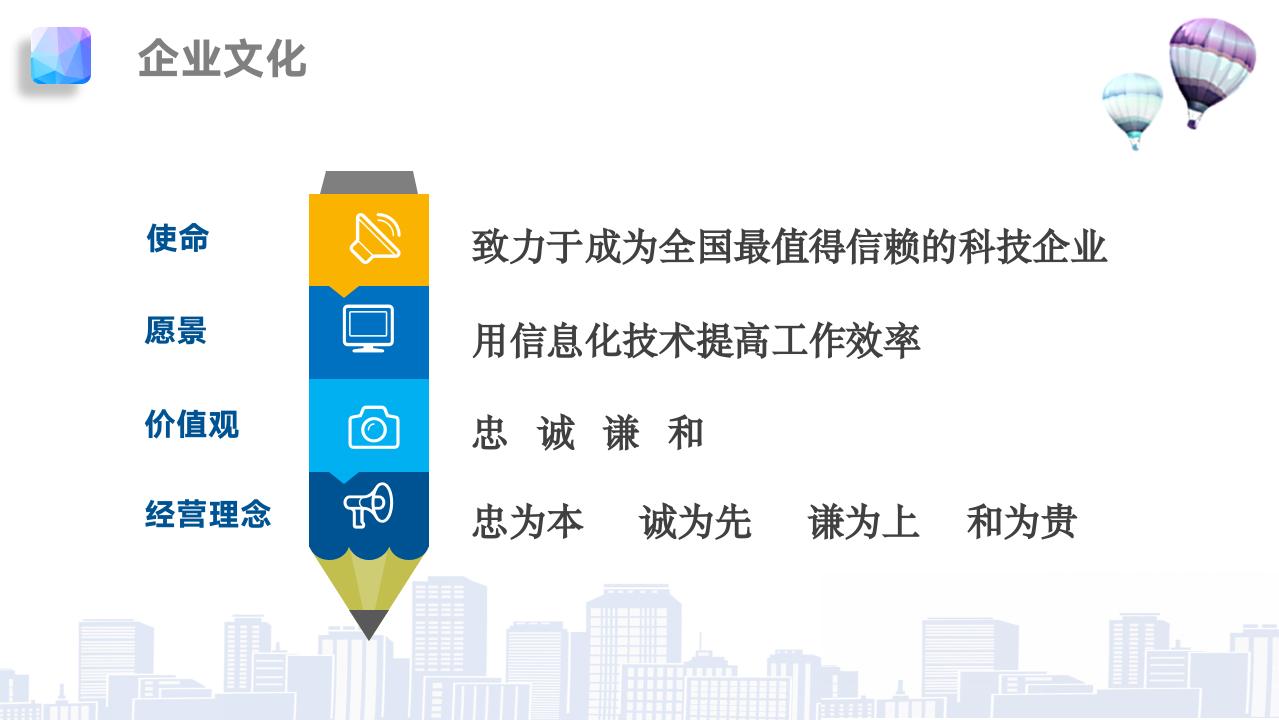 企业文化

使命

致力于成为全国最值得信赖的科技企业

愿景

用信息化技术提高工作效率

价值观

忠 诚 谦 和

经营理念

忠为本 诚为先 谦为上 和为贵